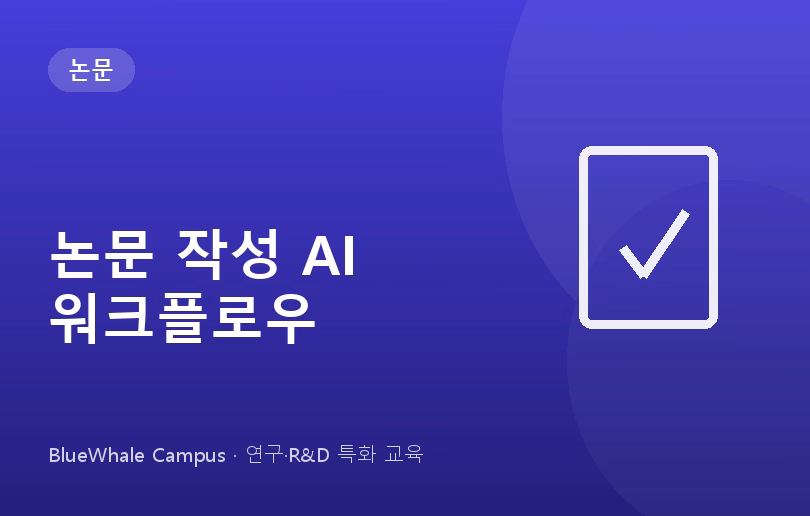 논문

논문 작성 AI
워크플로우

BlueWhale Campus · 연구·R&D 특화 교육